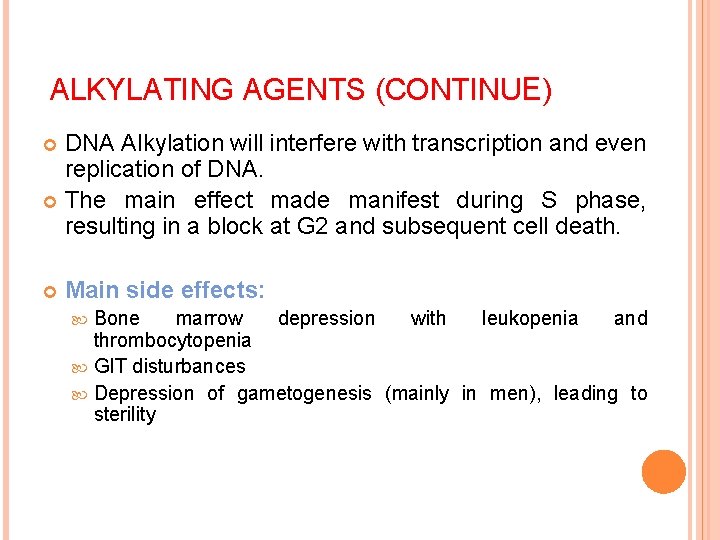 ALKYLATING AGENTS (CONTINUE)

DNA Alkylation will interfere with transcription and even replication of DNA.

The main effect made manifest during S phase, resulting in a block at G2 and subsequent cell death.

Main side effects:

Bone marrow depression with leukopenia and thrombocytopenia

GIT disturbances

Depression of gametogenesis (mainly in men), leading to sterility